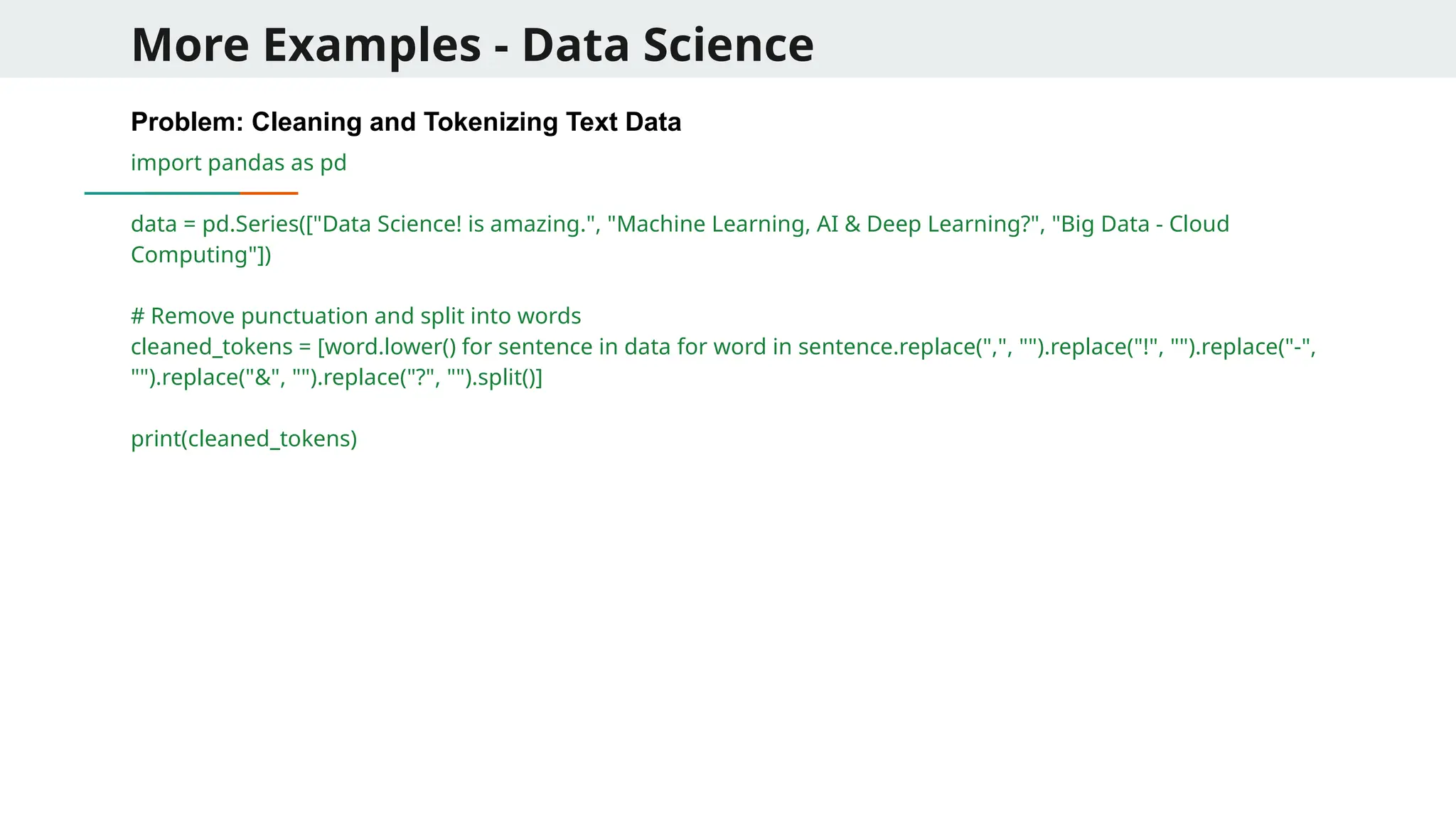 More Examples - Data Science

Problem: Cleaning and Tokenizing Text Data

import pandas as pd

data = pd.Series(["Data Science! is amazing.", "Machine Learning, AI & Deep Learning?", "Big Data - Cloud Computing"])

# Remove punctuation and split into words
cleaned_tokens = [word.lower() for sentence in data for word in sentence.replace(",", "").replace("!", "").replace("-", "").replace("&", "").replace("?", "").split()]

print(cleaned_tokens)